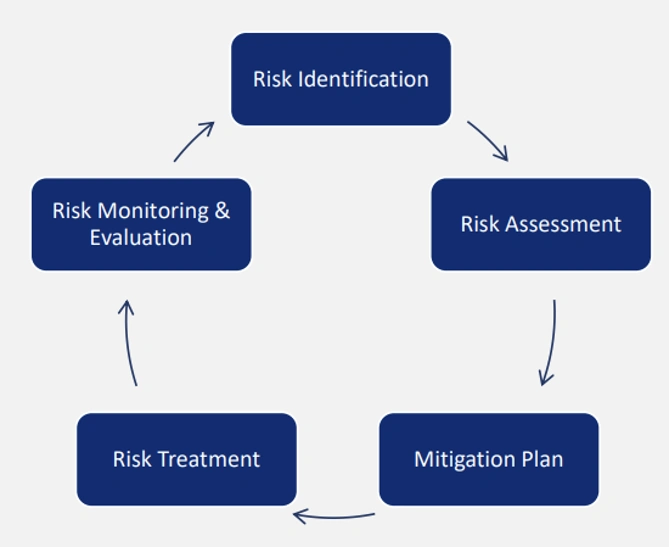 Risk Identification

Risk Assessment

Mitigation Plan

Risk Treatment

Risk Monitoring & Evaluation